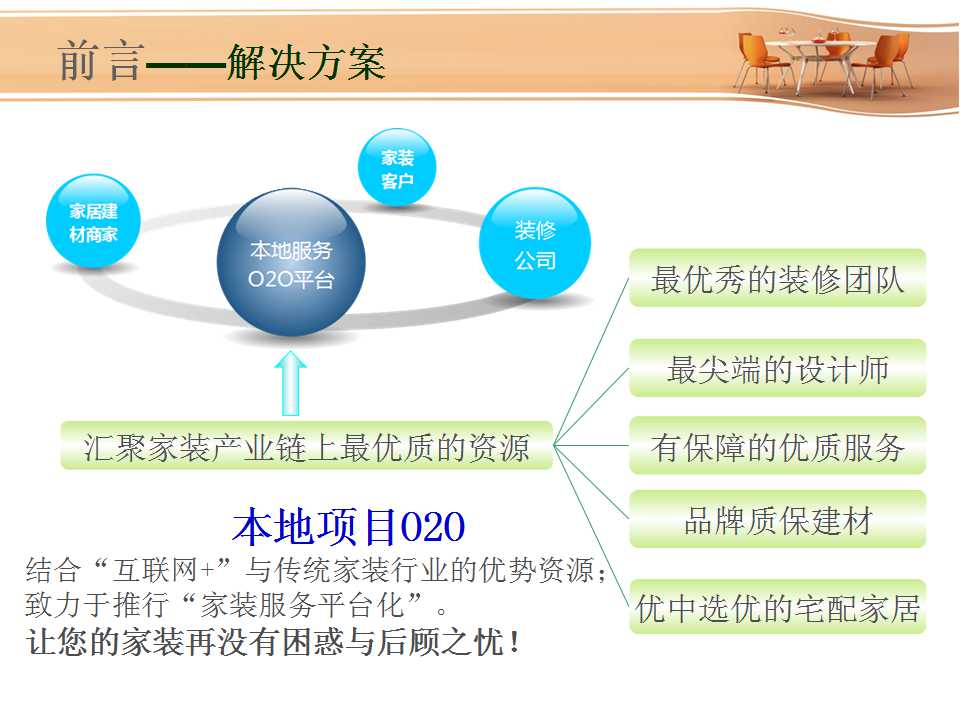 前言——解决方案

家居建材商家

家装客户

本地服务O2O平台

装修公司

汇聚家装产业链上最优质的资源

最优秀的装修团队

最尖端的设计师

有保障的优质服务

品牌质保建材

优中选优的宅配家居

本地项目020

结合“互联网+”与传统家装行业的优势资源；
致力于推行“家装服务平台化”。
让您的家装再没有困惑与后顾之忧！